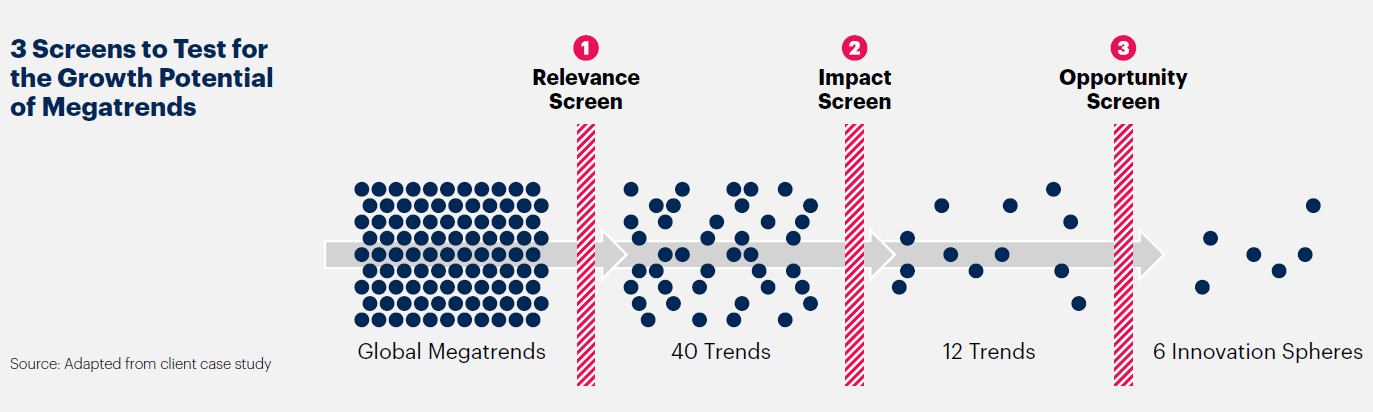 3 Screens to Test for the Growth Potential of Megatrends

1
Relevance Screen

2
Impact Screen

3
Opportunity Screen

Global Megatrends

40 Trends

12 Trends

6 Innovation Spheres

Source: Adapted from client case study